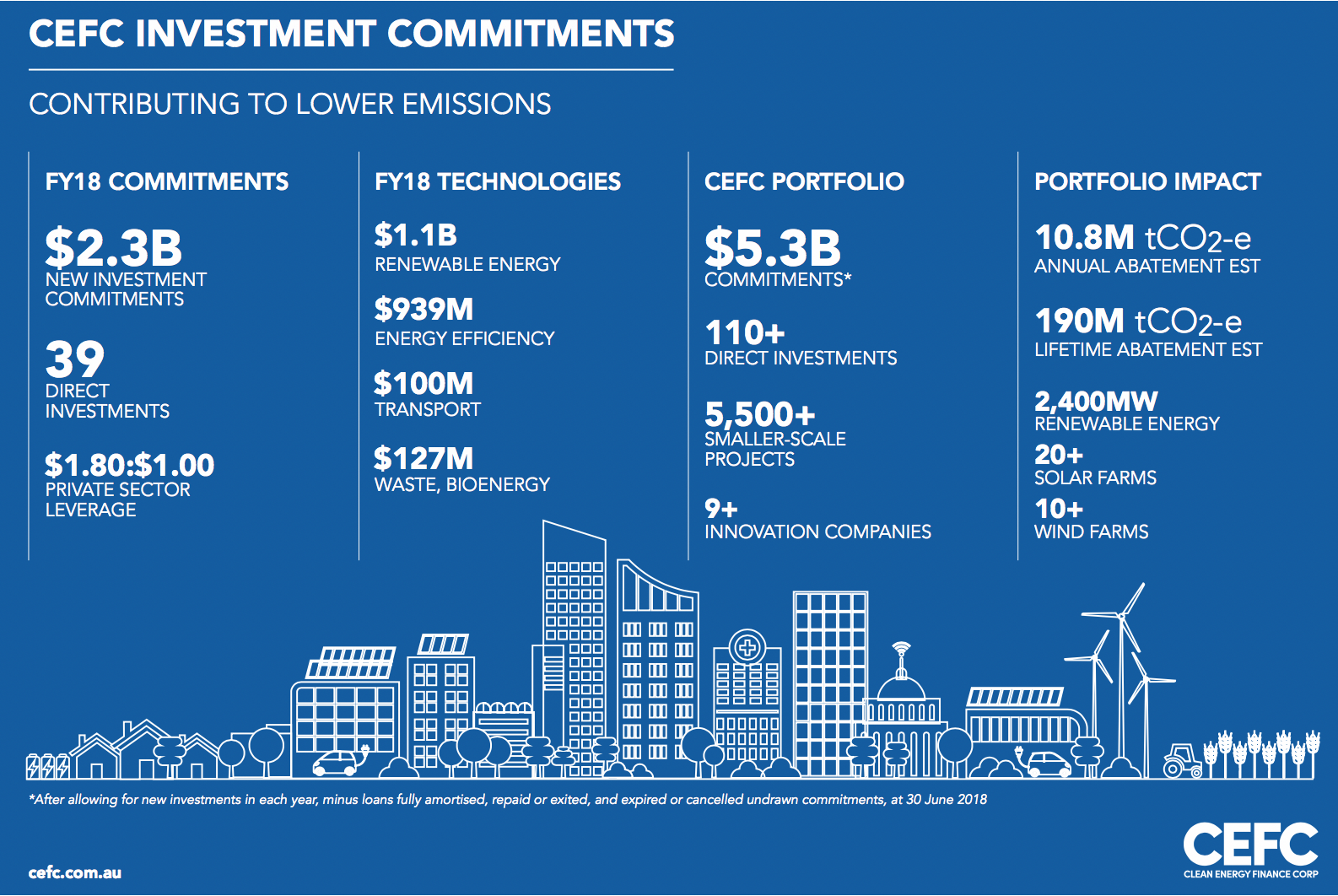 CEFC INVESTMENT COMMITMENTS

CONTRIBUTING TO LOWER EMISSIONS

FY18 COMMITMENTS

$2.3B
NEW INVESTMENT COMMITMENTS

39
DIRECT INVESTMENTS

$1.80:$1.00
PRIVATE SECTOR LEVERAGE

FY18 TECHNOLOGIES

$1.1B
RENEWABLE ENERGY

$939M
ENERGY EFFICIENCY

$100M
TRANSPORT

$127M
WASTE, BIOENERGY

CEFC PORTFOLIO

$5.3B
COMMITMENTS*

110+
DIRECT INVESTMENTS

5,500+
SMALLER-SCALE PROJECTS

9+
INNOVATION COMPANIES

PORTFOLIO IMPACT

10.8M $tCO_2$-e
ANNUAL ABATEMENT EST

190M $tCO_2$-e
LIFETIME ABATEMENT EST

2,400MW
RENEWABLE ENERGY

20+
SOLAR FARMS

10+
WIND FARMS

*After allowing for new investments in each year, minus loans fully amortised, repaid or exited, and expired or cancelled undrawn commitments, at 30 June 2018

cefc.com.au

CEFC
CLEAN ENERGY FINANCE CORP